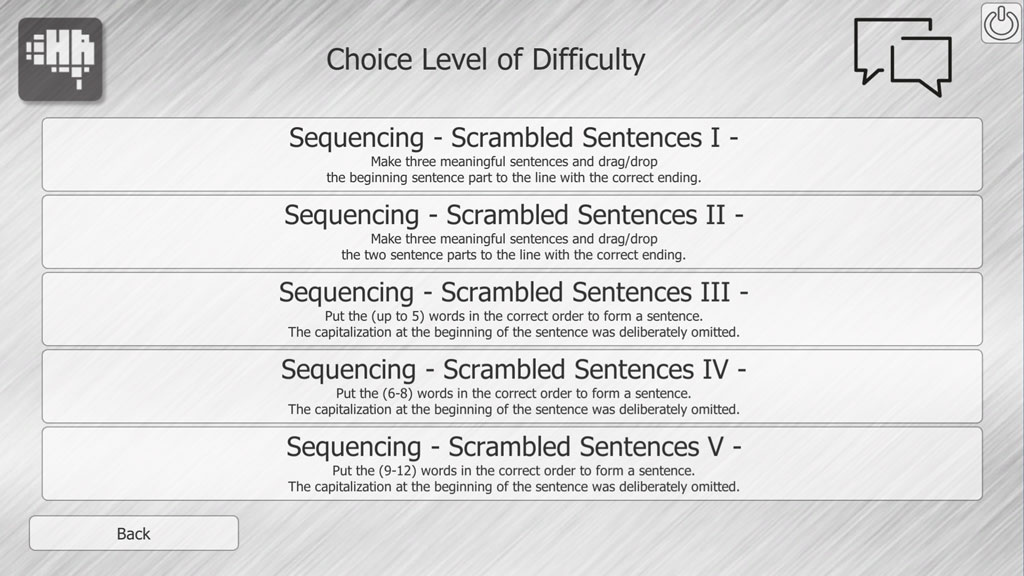 Choice Level of Difficulty

Sequencing - Scrambled Sentences I -
Make three meaningful sentences and drag/drop the beginning sentence part to the line with the correct ending.

Sequencing - Scrambled Sentences II -
Make three meaningful sentences and drag/drop the two sentence parts to the line with the correct ending.

Sequencing - Scrambled Sentences III -
Put the (up to 5) words in the correct order to form a sentence.
The capitalization at the beginning of the sentence was deliberately omitted.

Sequencing - Scrambled Sentences IV -
Put the (6-8) words in the correct order to form a sentence.
The capitalization at the beginning of the sentence was deliberately omitted.

Sequencing - Scrambled Sentences V -
Put the (9-12) words in the correct order to form a sentence.
The capitalization at the beginning of the sentence was deliberately omitted.

Back